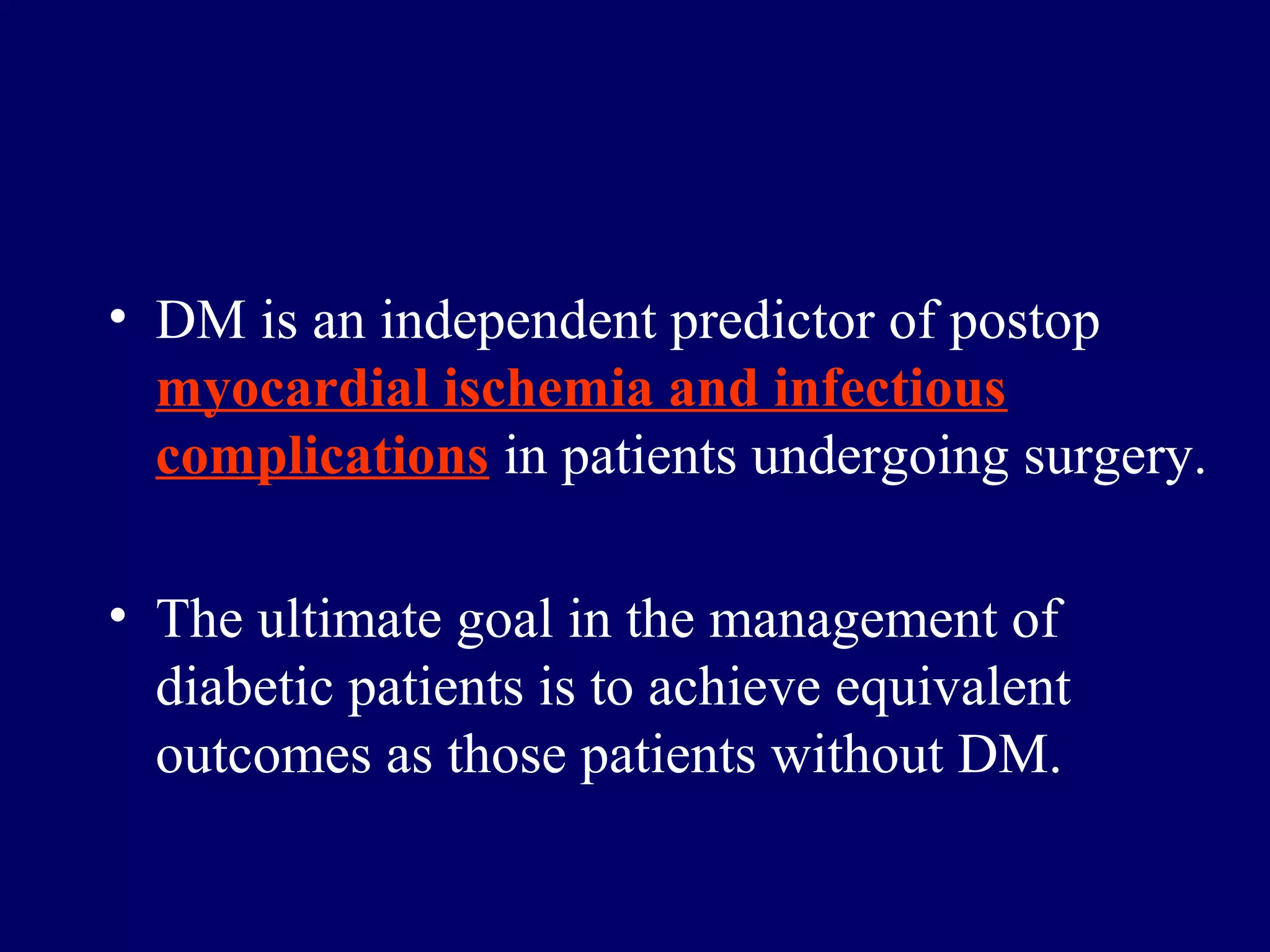 • DM is an independent predictor of postop myocardial ischemia and infectious complications in patients undergoing surgery.

• The ultimate goal in the management of diabetic patients is to achieve equivalent outcomes as those patients without DM.